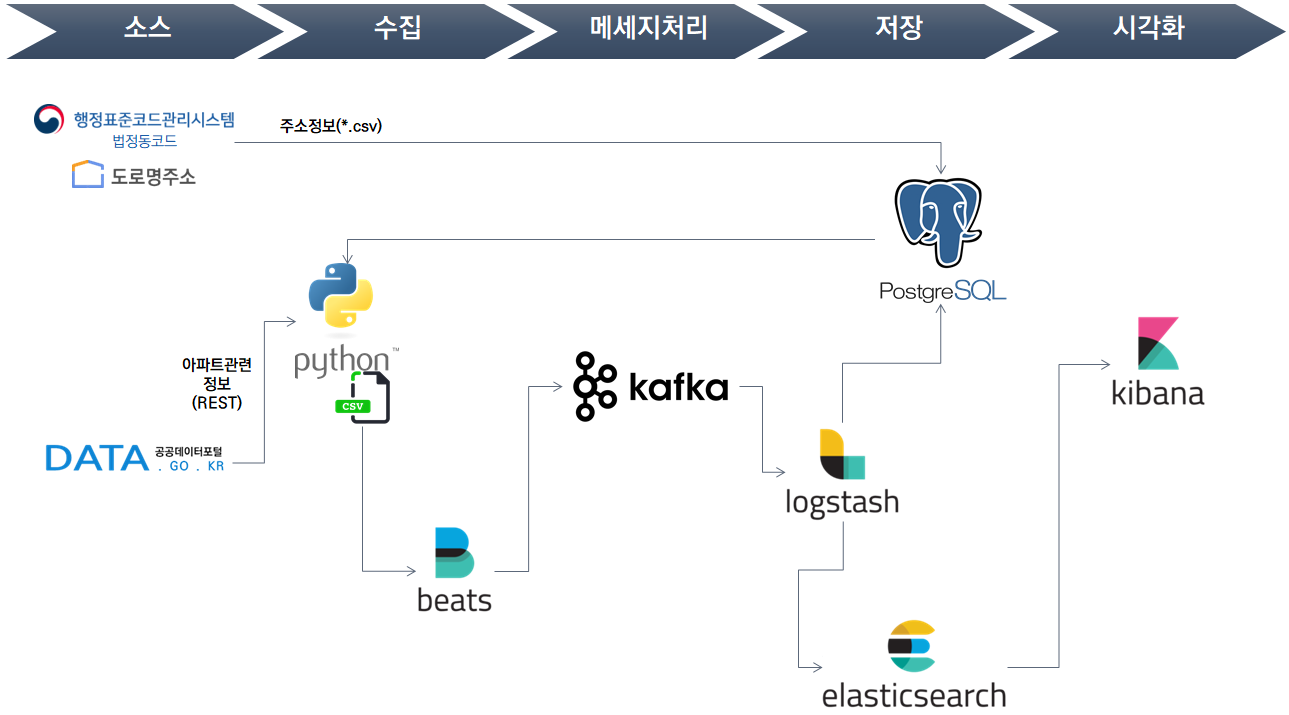 소스
수집
메세지처리
저장
시각화

행정표준코드관리시스템
법정동코드
도로명주소
주소정보(*.csv)
PostgreSQL
python™
CSV
아파트관련 정보 (REST)
DATA 공공데이터포털 . GO . KR
kafka
logstash
kibana
beats
elasticsearch